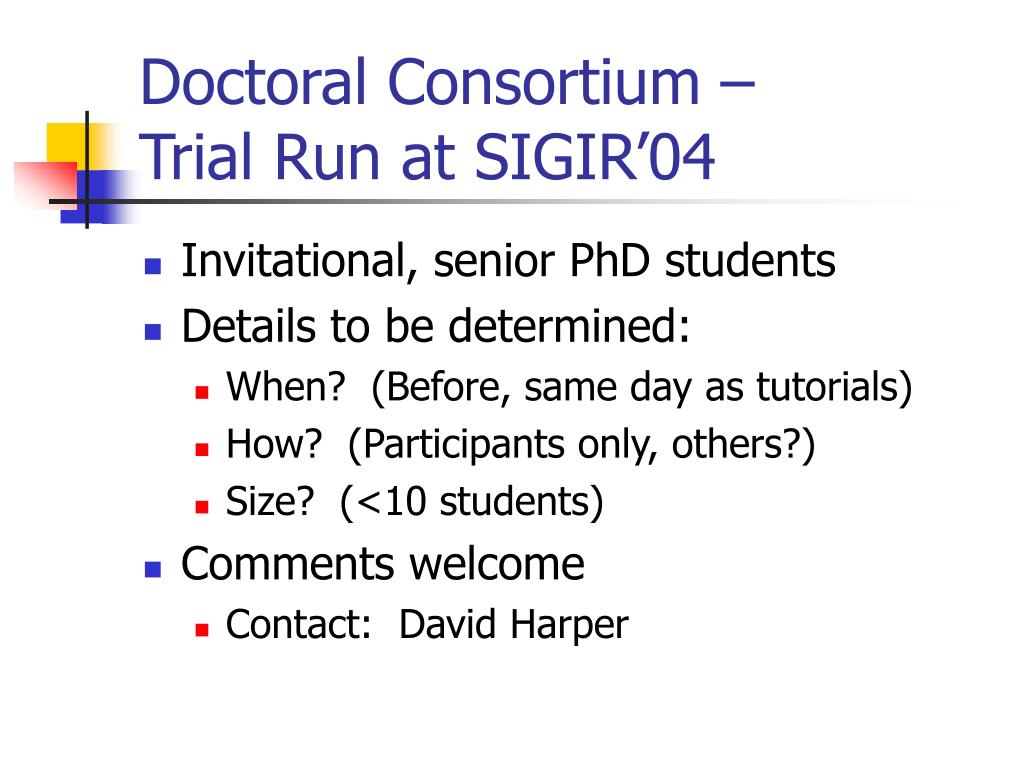 Doctoral Consortium – Trial Run at SIGIR’04

- Invitational, senior PhD students
- Details to be determined:
  - When? (Before, same day as tutorials)
  - How? (Participants only, others?)
  - Size? (<10 students)
- Comments welcome
  - Contact: David Harper